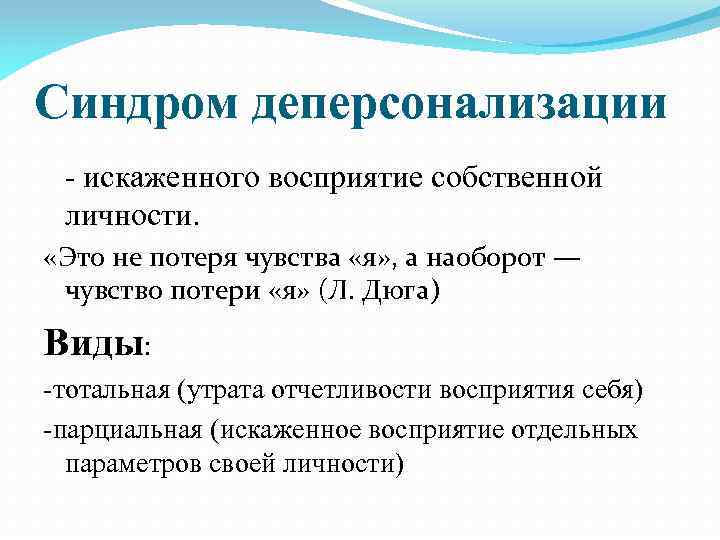 Синдром деперсонализации

- искаженного восприятие собственной личности.

«Это не потеря чувства «я», а наоборот — чувство потери «я» (Л. Дюга)

Виды:

-тотальная (утрата отчетливости восприятия себя)

-парциальная (искаженное восприятие отдельных параметров своей личности)